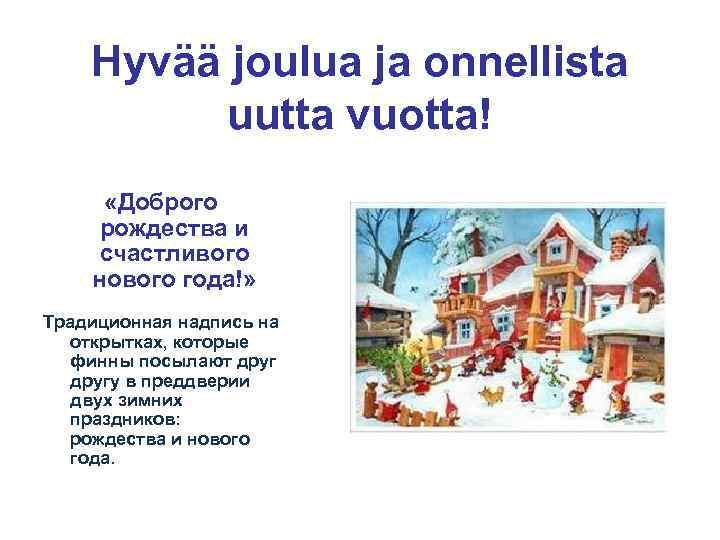 Hyvää joulua ja onnellista uutta vuotta!

«Доброго рождества и счастливого нового года!»

Традиционная надпись на открытках, которые финны посылают друг другу в преддверии двух зимних праздников: рождества и нового года.